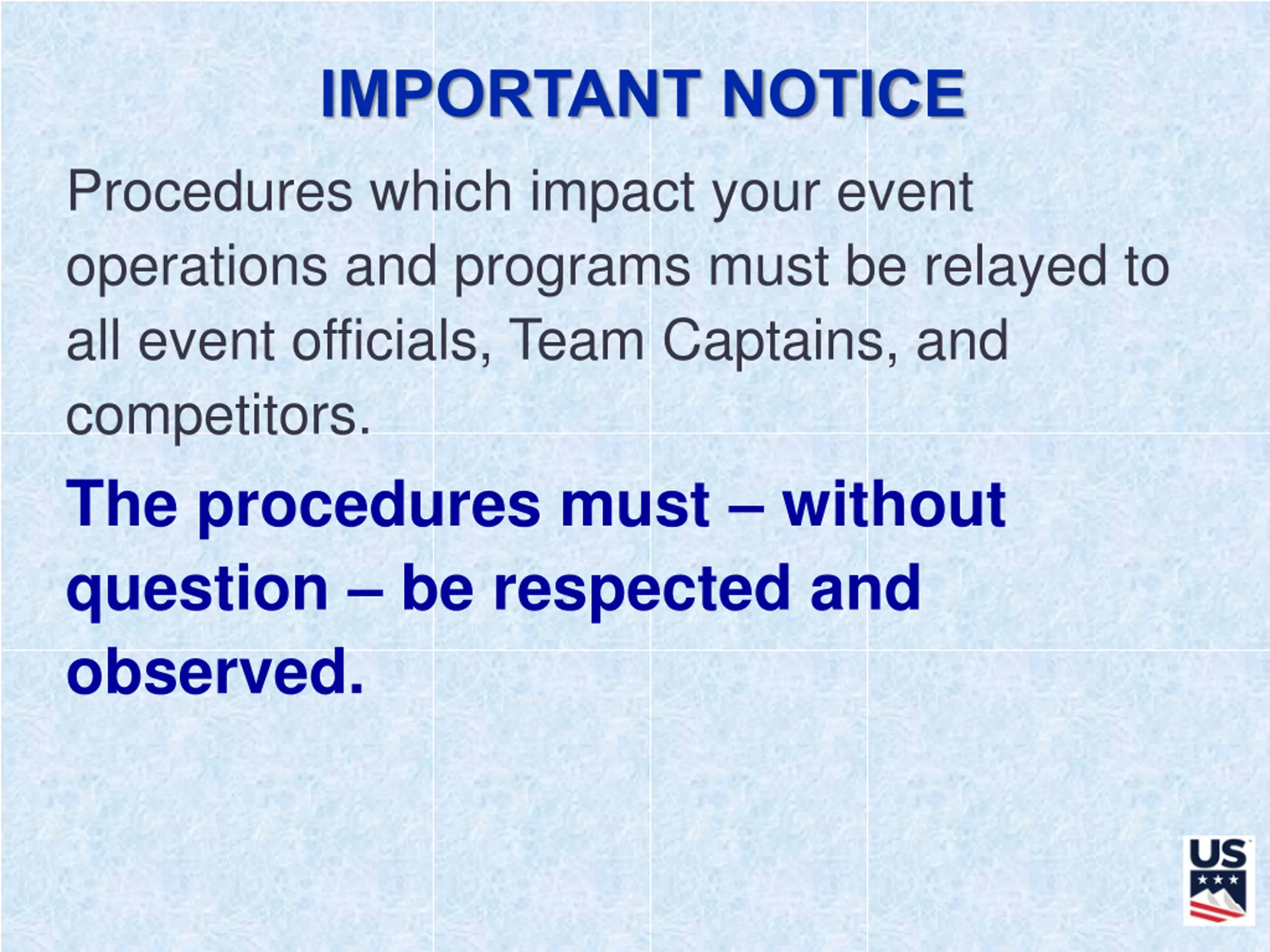 IMPORTANT NOTICE

Procedures which impact your event operations and programs must be relayed to all event officials, Team Captains, and competitors.

The procedures must – without question – be respected and observed.

US